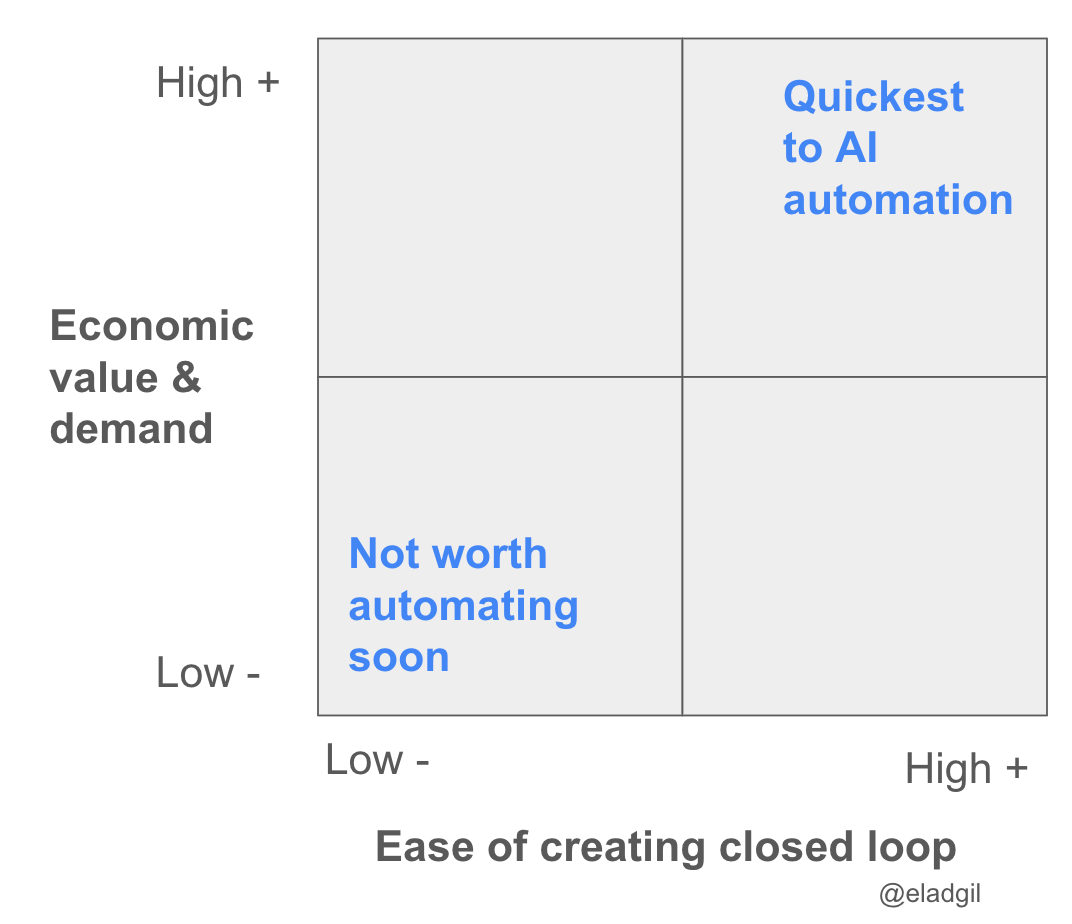 High +

Economic value & demand

Low -

Quickest to AI automation

Not worth automating soon

Low -

High +

Ease of creating closed loop

@eladgil